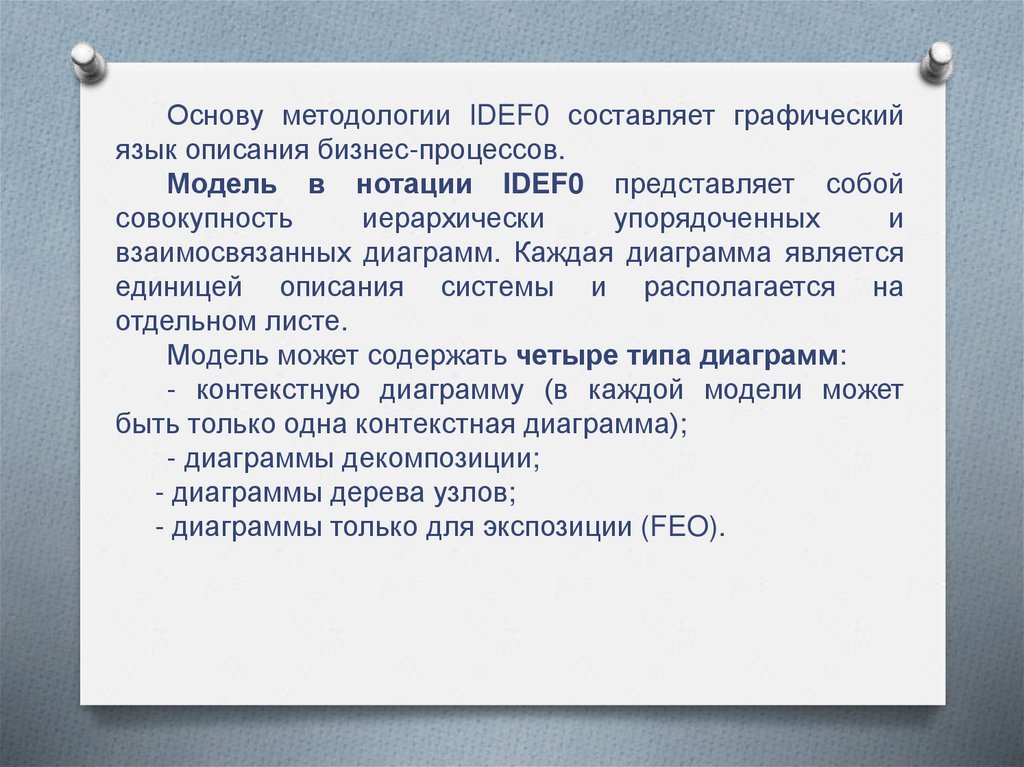 Основу методологии IDEF0 составляет графический язык описания бизнес-процессов.

Модель в нотации IDEF0 представляет собой совокупность иерархически упорядоченных и взаимосвязанных диаграмм. Каждая диаграмма является единицей описания системы и располагается на отдельном листе.

Модель может содержать четыре типа диаграмм:

- контекстную диаграмму (в каждой модели может быть только одна контекстная диаграмма);

- диаграммы декомпозиции;

- диаграммы дерева узлов;

- диаграммы только для экспозиции (FEO).